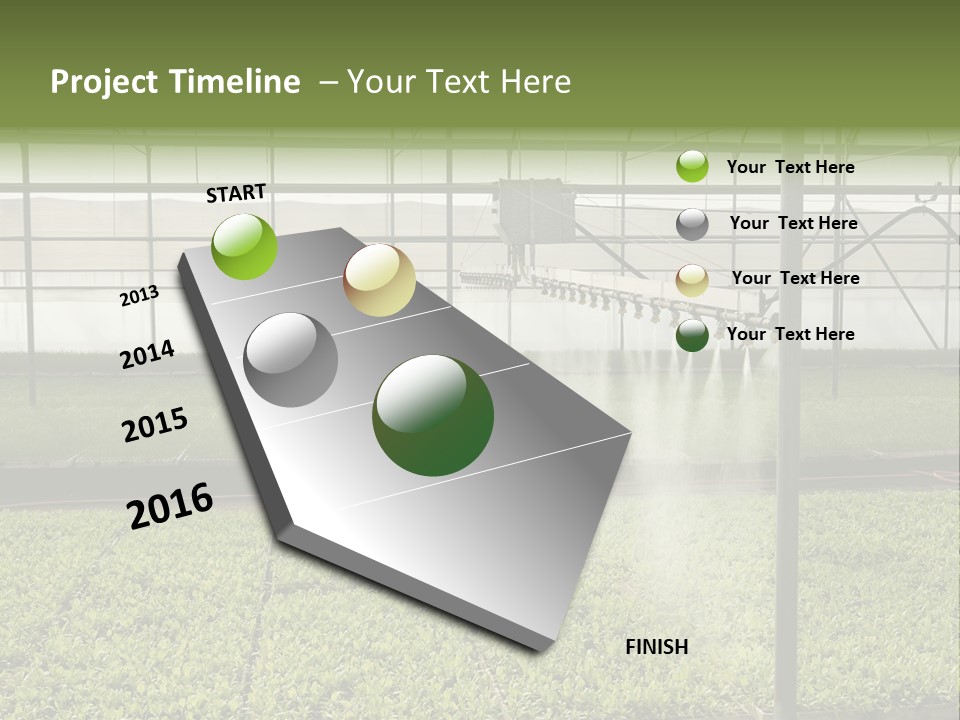 Project Timeline – Your Text Here

START

2013

2014

2015

2016

FINISH

Your Text Here

Your Text Here

Your Text Here

Your Text Here